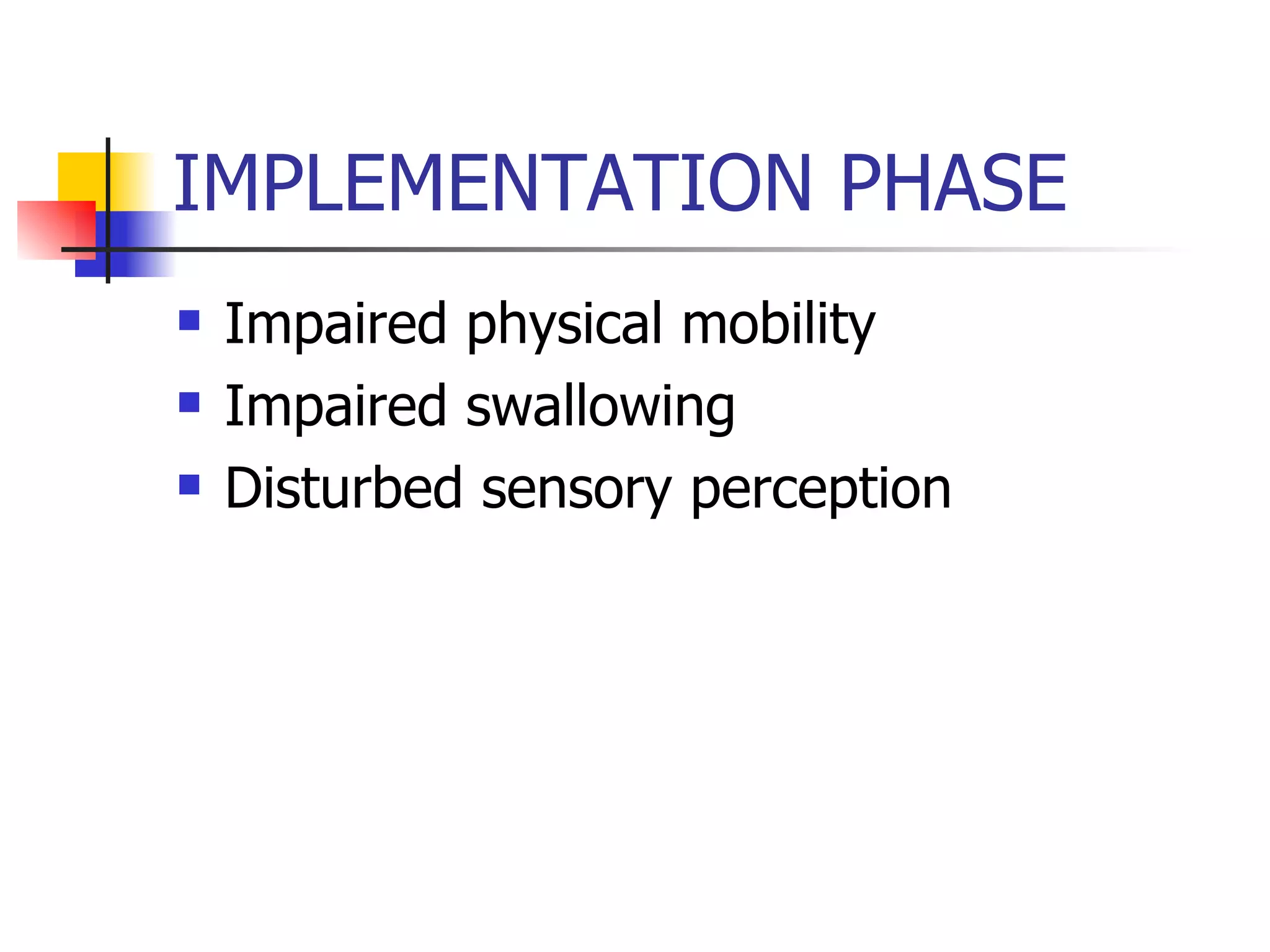 IMPLEMENTATION PHASE

- Impaired physical mobility
- Impaired swallowing
- Disturbed sensory perception